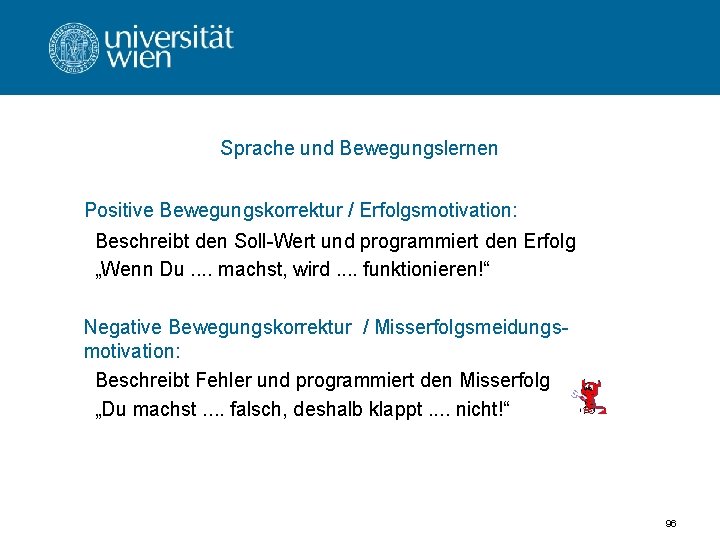 universität wien

Sprache und Bewegungslernen

Positive Bewegungskorrektur / Erfolgsmotivation:

Beschreibt den Soll-Wert und programmiert den Erfolg
„Wenn Du .... machst, wird .... funktionieren!“

Negative Bewegungskorrektur / Misserfolgsmeidungsmotivation:

Beschreibt Fehler und programmiert den Misserfolg
„Du machst .... falsch, deshalb klappt .... nicht!“

96